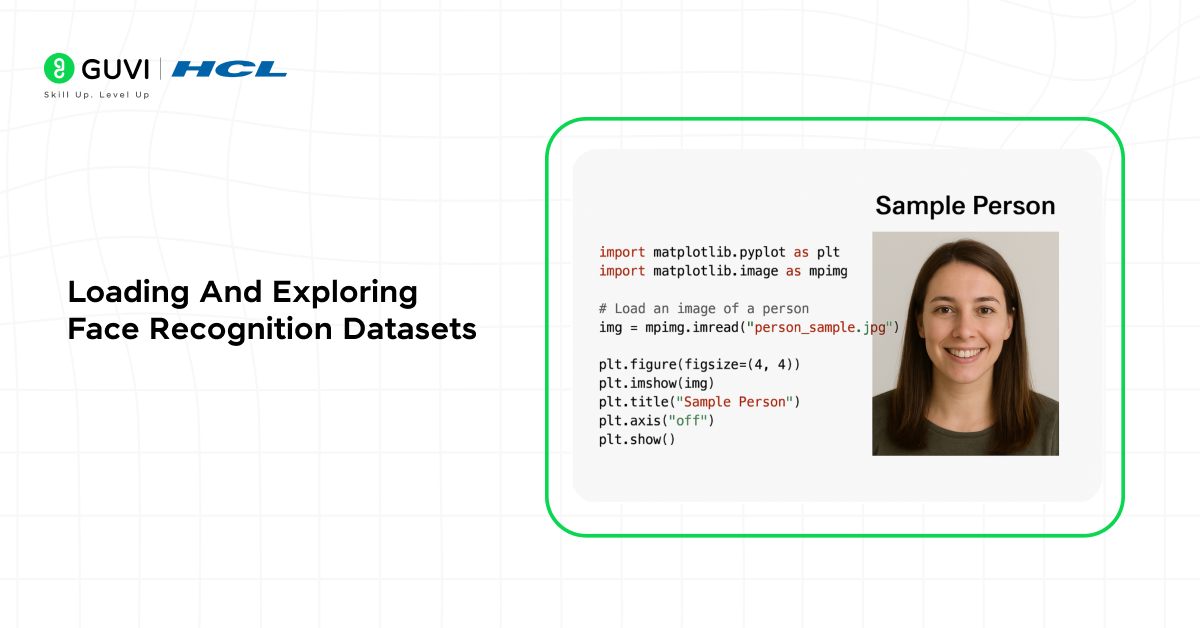 GUVI | HCL
Skill Up. Level Up

Loading And Exploring Face Recognition Datasets

Sample Person

import matplotlib.pyplot as plt
import matplotlib.image as mpimg

# Load an image of a person
img = mpimg.imread("person_sample.jpg")

plt.figure(figsize=(4, 4))
plt.imshow(img)
plt.title("Sample Person")
plt.axis("off")
plt.show()